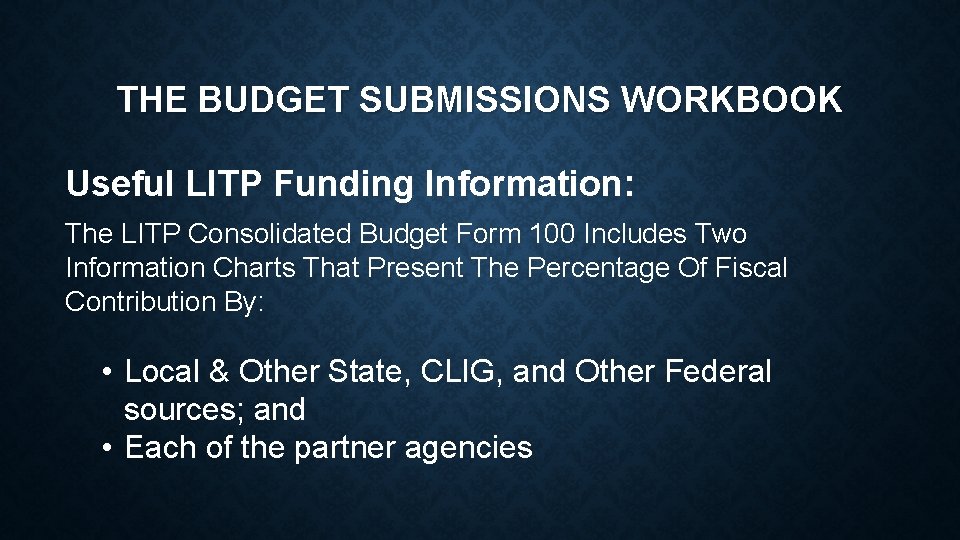 THE BUDGET SUBMISSIONS WORKBOOK

Useful LITP Funding Information:

The LITP Consolidated Budget Form 100 Includes Two Information Charts That Present The Percentage Of Fiscal Contribution By:

• Local & Other State, CLIG, and Other Federal sources; and
• Each of the partner agencies